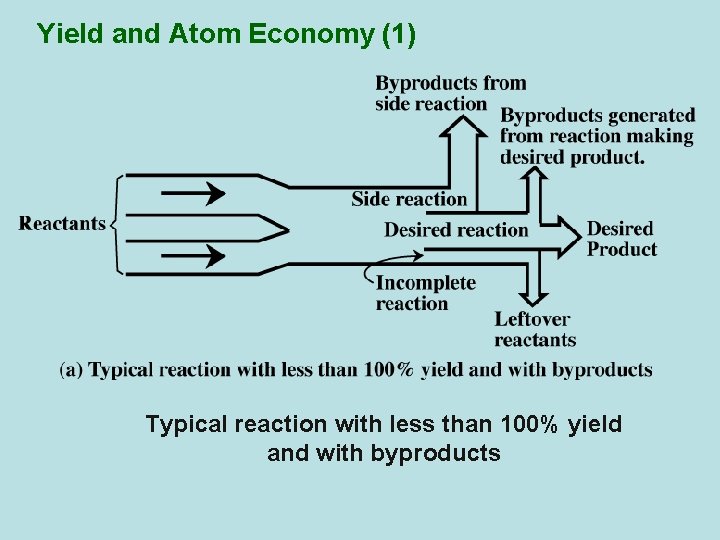 Yield and Atom Economy (1)

Byproducts from side reaction

Byproducts generated from reaction making desired product.

Reactants

Side reaction

Desired reaction

Desired Product

Incomplete reaction

Leftover reactants

(a) Typical reaction with less than 100% yield and with byproducts

Typical reaction with less than 100% yield and with byproducts